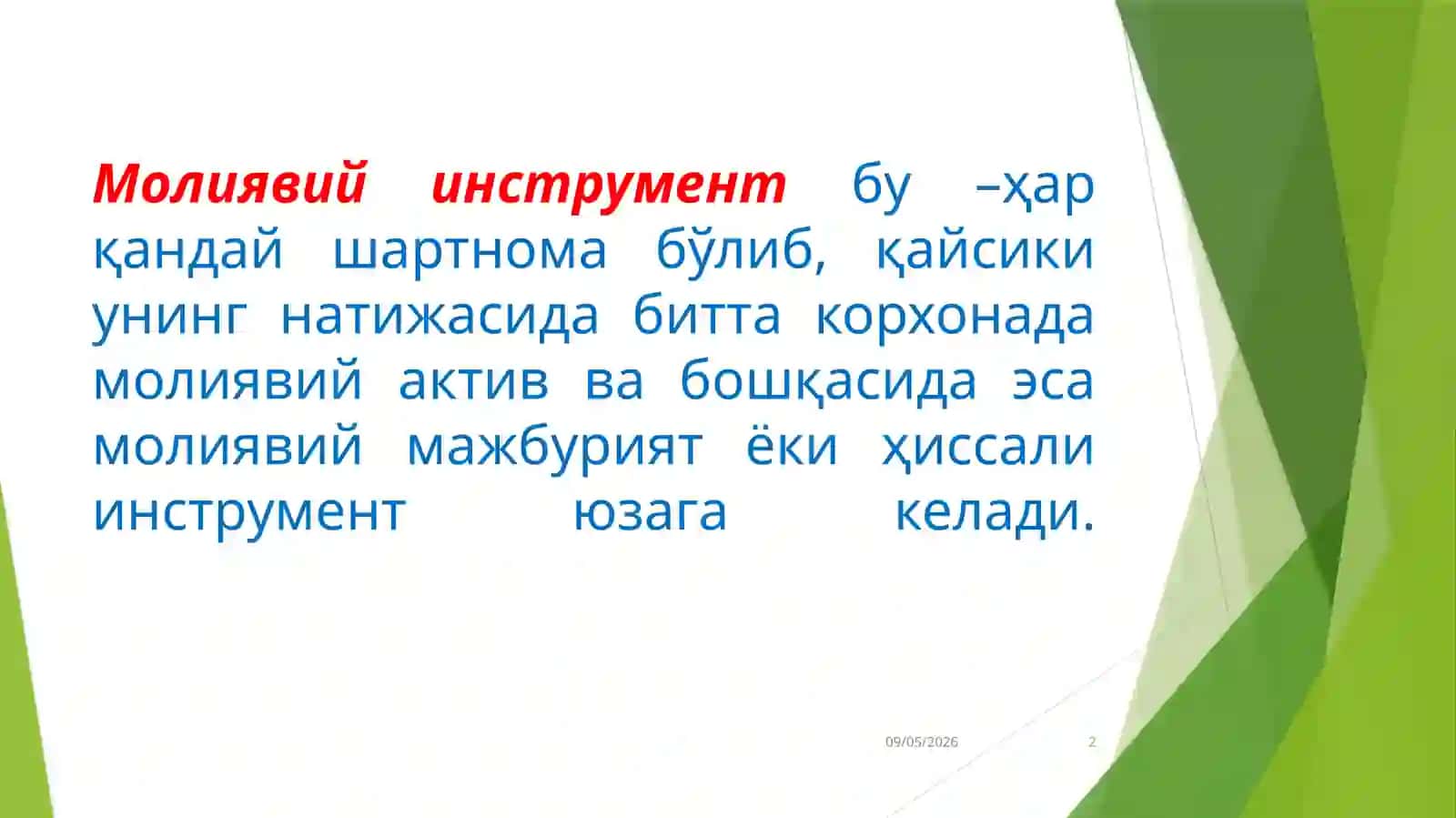 Молиявий инструмент бу –ҳар қандай шартнома бўлиб, қайсики унинг натижасида битта корхонада молиявий актив ва бошқасида эса молиявий мажбурият ёки ҳиссали инструмент юзага келади.

09/05/2026

2